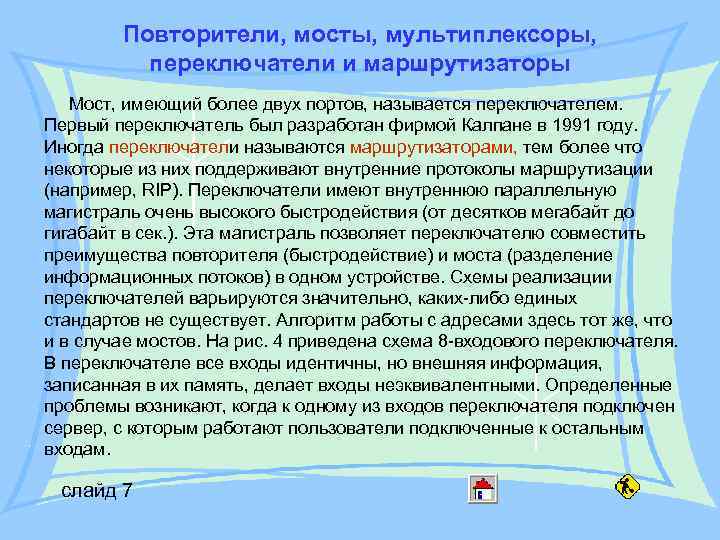 Повторители, мосты, мультиплексоры, переключатели и маршрутизаторы

Мост, имеющий более двух портов, называется переключателем. Первый переключатель был разработан фирмой Калпане в 1991 году. Иногда переключатели называются маршрутизаторами, тем более что некоторые из них поддерживают внутренние протоколы маршрутизации (например, RIP). Переключатели имеют внутреннюю параллельную магистраль очень высокого быстродействия (от десятков мегабайт до гигабайт в сек.). Эта магистраль позволяет переключателю совместить преимущества повторителя (быстродействие) и моста (разделение информационных потоков) в одном устройстве. Схемы реализации переключателей варьируются значительно, каких-либо единых стандартов не существует. Алгоритм работы с адресами здесь тот же, что и в случае мостов. На рис. 4 приведена схема 8-входового переключателя. В переключателе все входы идентичны, но внешняя информация, записанная в их память, делает входы неэквивалентными. Определенные проблемы возникают, когда к одному из входов переключателя подключен сервер, с которым работают пользователи подключенные к остальным входам.

слайд 7